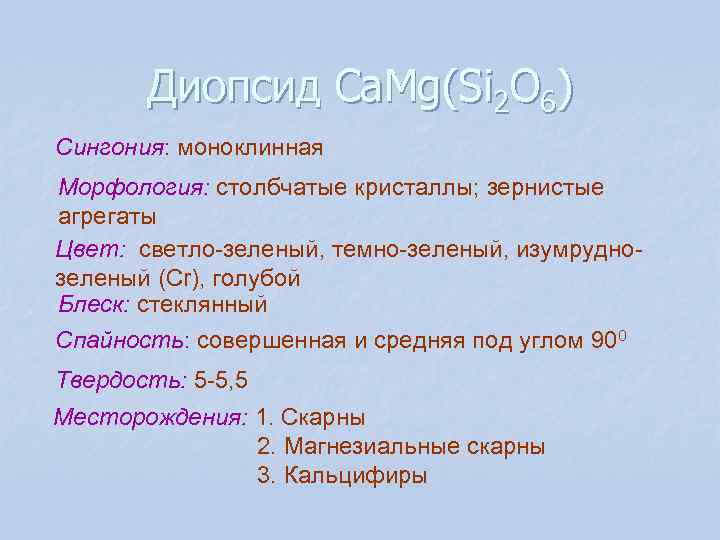 Диопсид $CaMg(Si_2O_6)$

Сингония: моноклинная

Морфология: столбчатые кристаллы; зернистые агрегаты

Цвет: светло-зеленый, темно-зеленый, изумрудно-зеленый (Cr), голубой

Блеск: стеклянный

Спайность: совершенная и средняя под углом $90^0$

Твердость: 5-5,5

Месторождения: 1. Скарны
2. Магнезиальные скарны
3. Кальцифиры